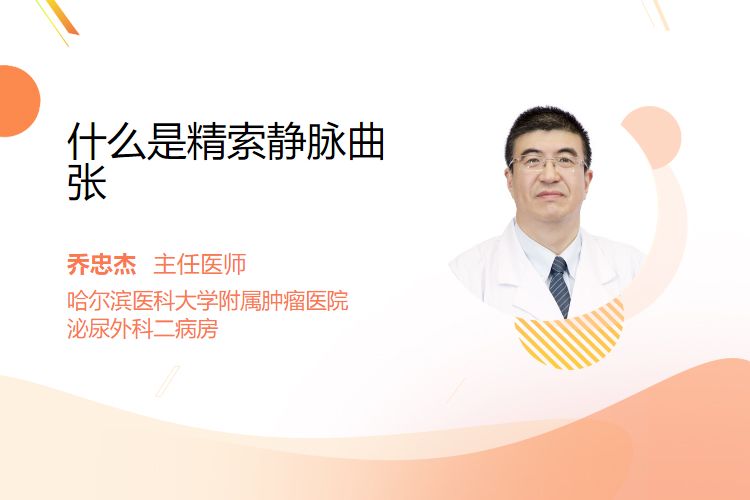 什么是精索静脉曲张

乔忠杰 主任医师
哈尔滨医科大学附属肿瘤医院
泌尿外科二病房